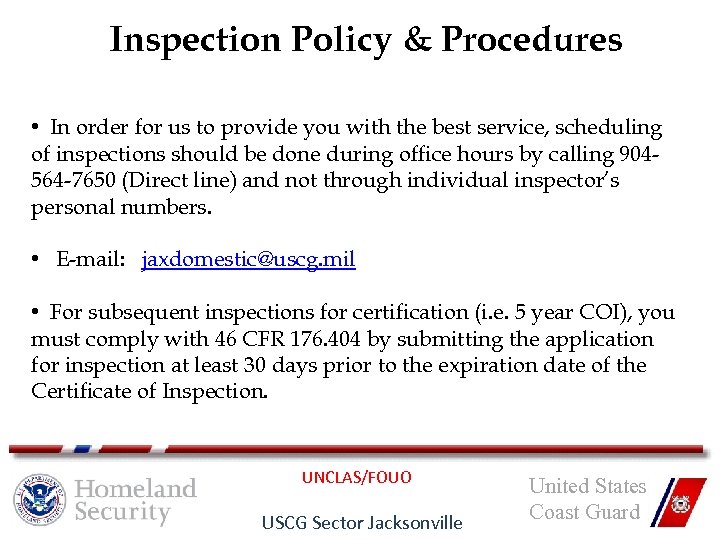 Inspection Policy & Procedures

• In order for us to provide you with the best service, scheduling of inspections should be done during office hours by calling 904-564-7650 (Direct line) and not through individual inspector's personal numbers.

• E-mail: jaxdomestic@uscg.mil

• For subsequent inspections for certification (i.e. 5 year COI), you must comply with 46 CFR 176.404 by submitting the application for inspection at least 30 days prior to the expiration date of the Certificate of Inspection.

Homeland Security

UNCLAS/FOUO

USCG Sector Jacksonville

United States Coast Guard